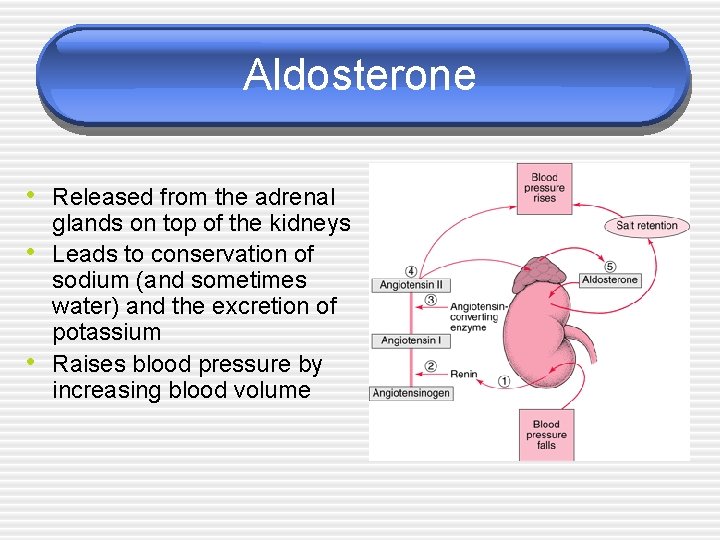 Aldosterone

• Released from the adrenal glands on top of the kidneys
• Leads to conservation of sodium (and sometimes water) and the excretion of potassium
• Raises blood pressure by increasing blood volume

Blood pressure rises

Salt retention

④ Angiotensin II

⑤ Aldosterone

③ Angiotensin-converting enzyme

Angiotensin I

② Renin

①

Angiotensinogen

Blood pressure falls